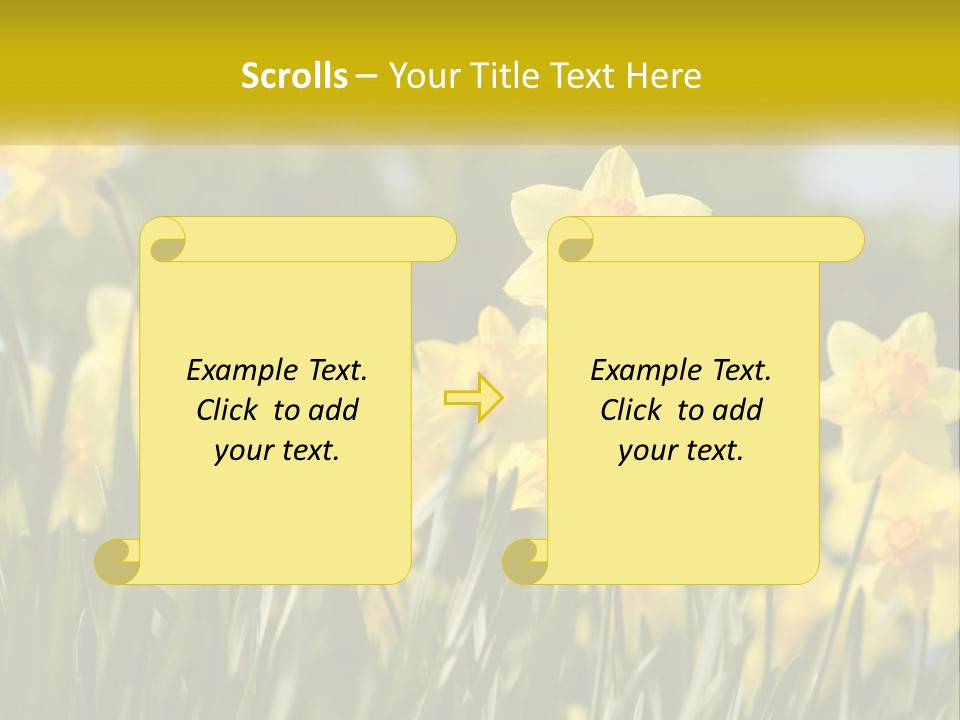 Scrolls – Your Title Text Here

Example Text. Click to add your text.

Example Text. Click to add your text.